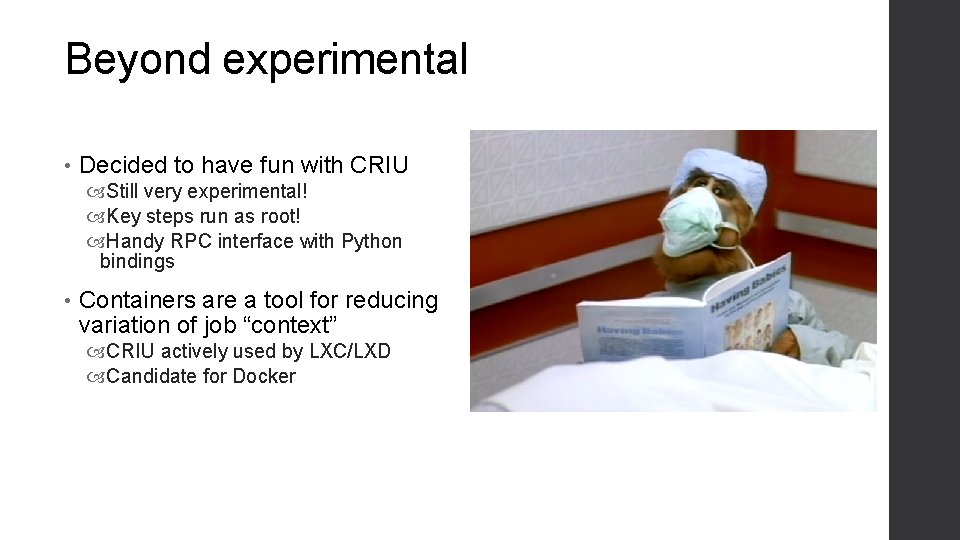 Beyond experimental

• Decided to have fun with CRIU
  Still very experimental!
  Key steps run as root!
  Handy RPC interface with Python bindings

• Containers are a tool for reducing variation of job “context”
  CRIU actively used by LXC/LXD
  Candidate for Docker

Having Babies
Having Babies